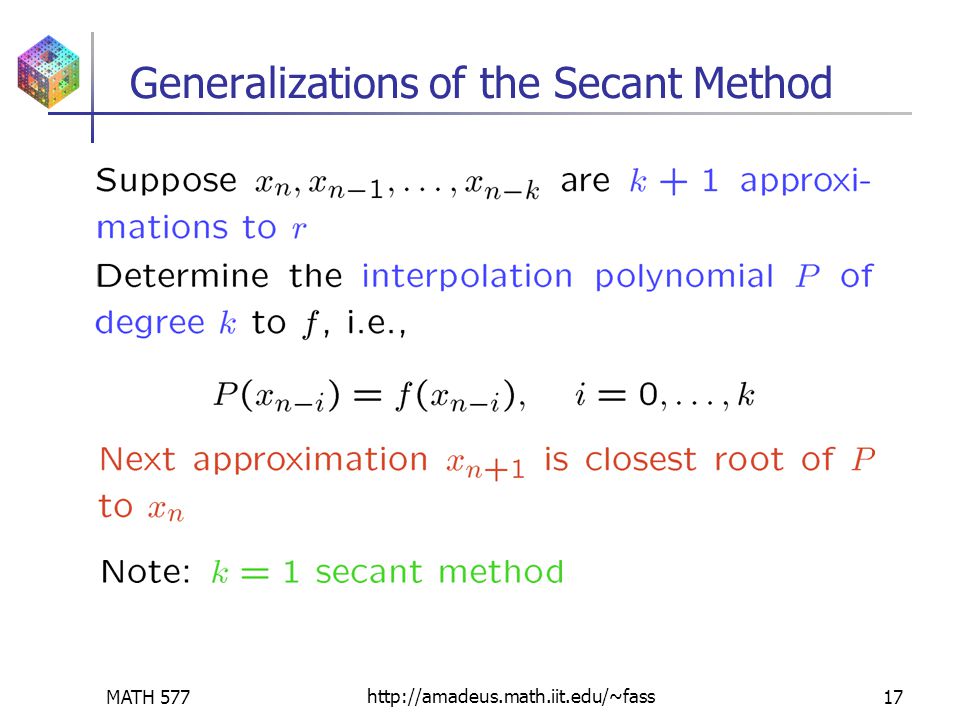 Generalizations of the Secant Method

Suppose $x_n, x_{n-1}, \ldots, x_{n-k}$ are $k+1$ approximations to $r$

Determine the interpolation polynomial $P$ of degree $k$ to $f$, i.e.,

$P(x_{n-i}) = f(x_{n-i}), \quad i = 0, \ldots, k$

Next approximation $x_{n+1}$ is closest root of $P$ to $x_n$

Note: $k = 1$ secant method

MATH 577

http://amadeus.math.iit.edu/~fass

17